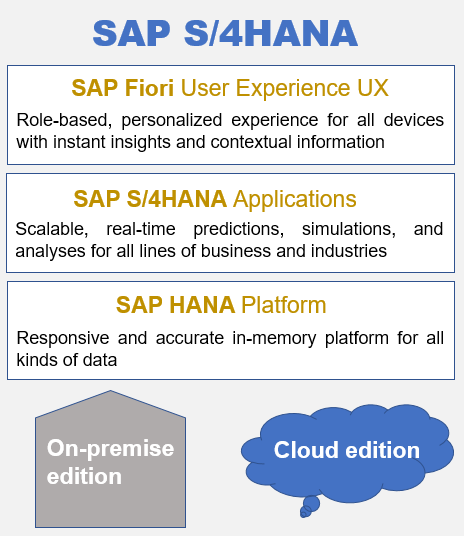 SAP S/4HANA

SAP Fiori User Experience UX

Role-based, personalized experience for all devices with instant insights and contextual information

SAP S/4HANA Applications

Scalable, real-time predictions, simulations, and analyses for all lines of business and industries

SAP HANA Platform

Responsive and accurate in-memory platform for all kinds of data

On-premise edition

Cloud edition